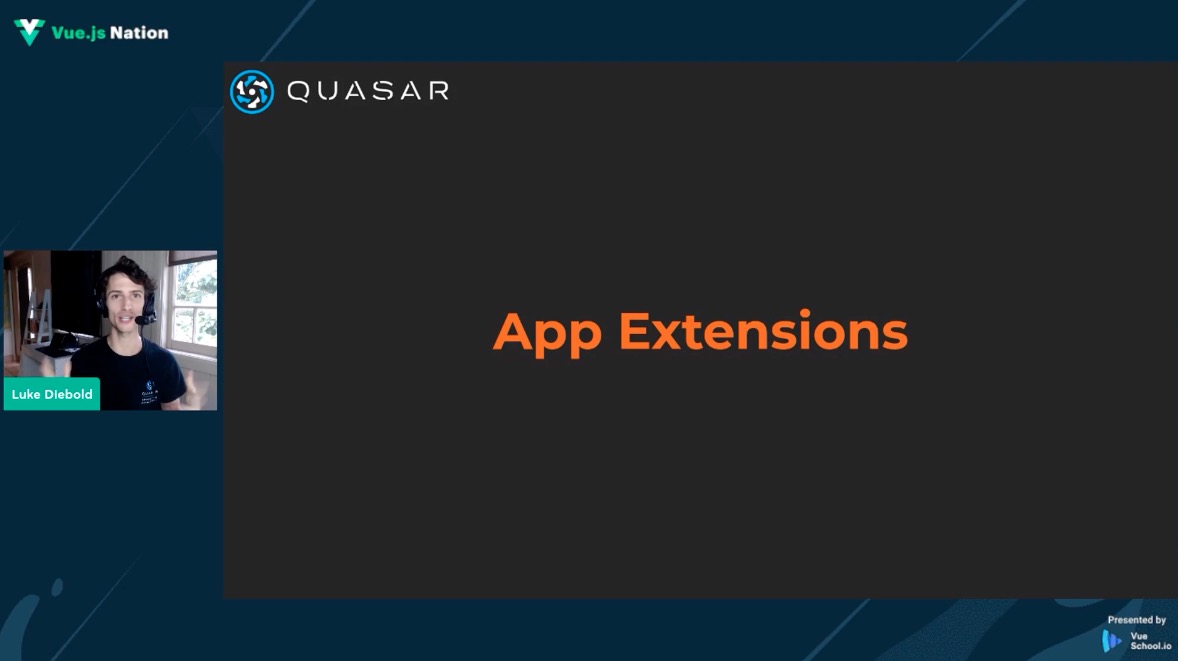 Vue.js Nation

QUASAR

Luke Diebold

App Extensions

Presented by
Vue School.io